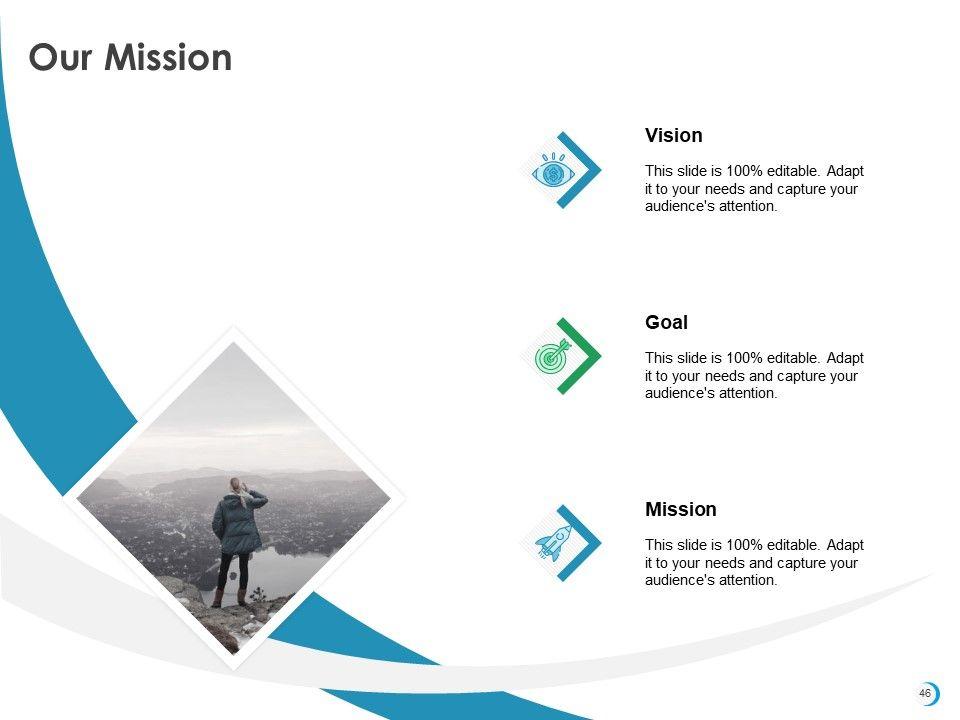 Our Mission

Vision

This slide is 100% editable. Adapt it to your needs and capture your audience's attention.

Goal

This slide is 100% editable. Adapt it to your needs and capture your audience's attention.

Mission

This slide is 100% editable. Adapt it to your needs and capture your audience's attention.

46